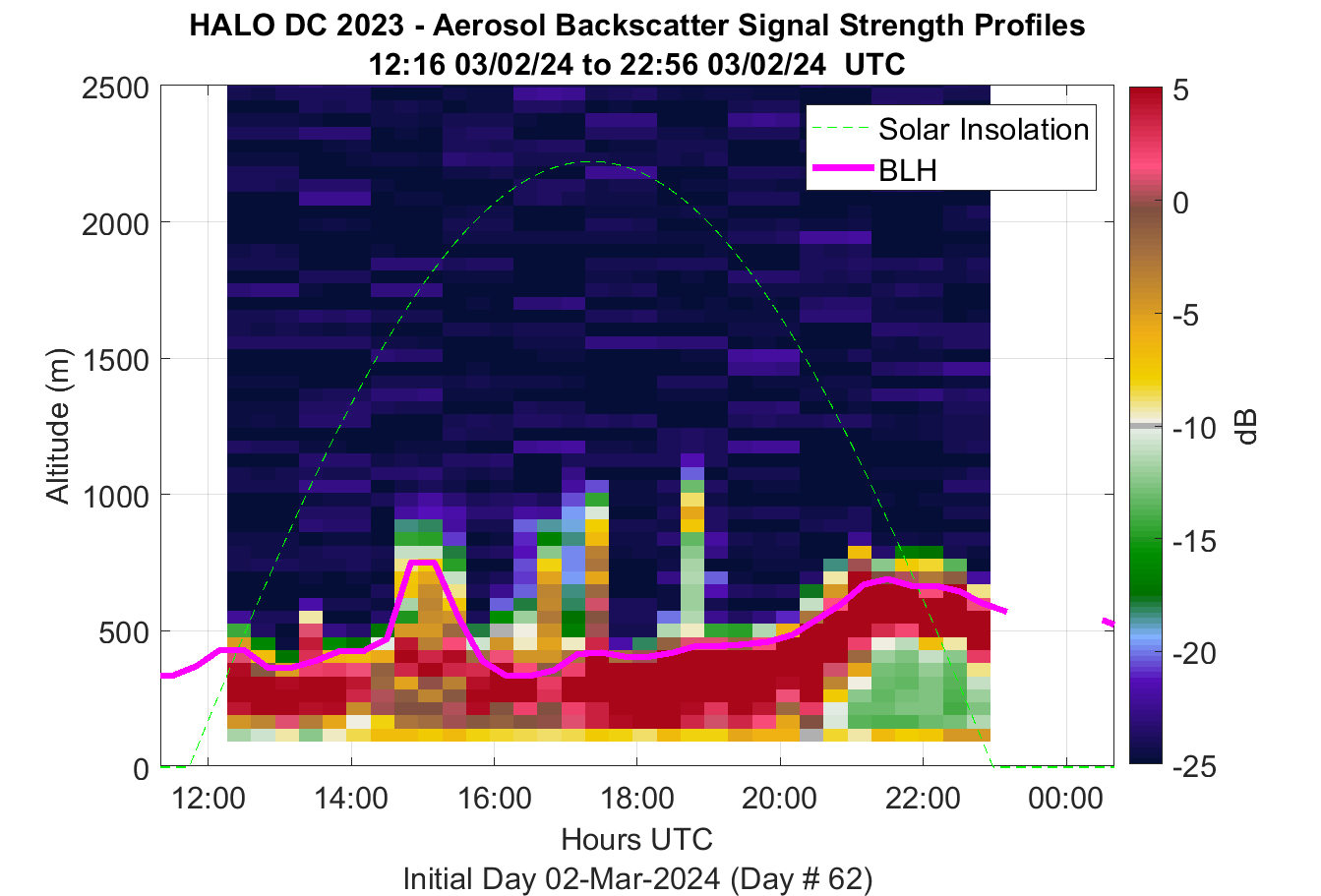 HALO DC 2023 - Aerosol Backscatter Signal Strength Profiles
12:16 03/02/24 to 22:56 03/02/24 UTC

Solar Insolation
BLH

Altitude (m)
2500
2000
1500
1000
500
0

12:00
14:00
16:00
18:00
20:00
22:00
00:00
Hours UTC
Initial Day 02-Mar-2024 (Day # 62)

5
0
-5
-10
-15
-20
-25
dB